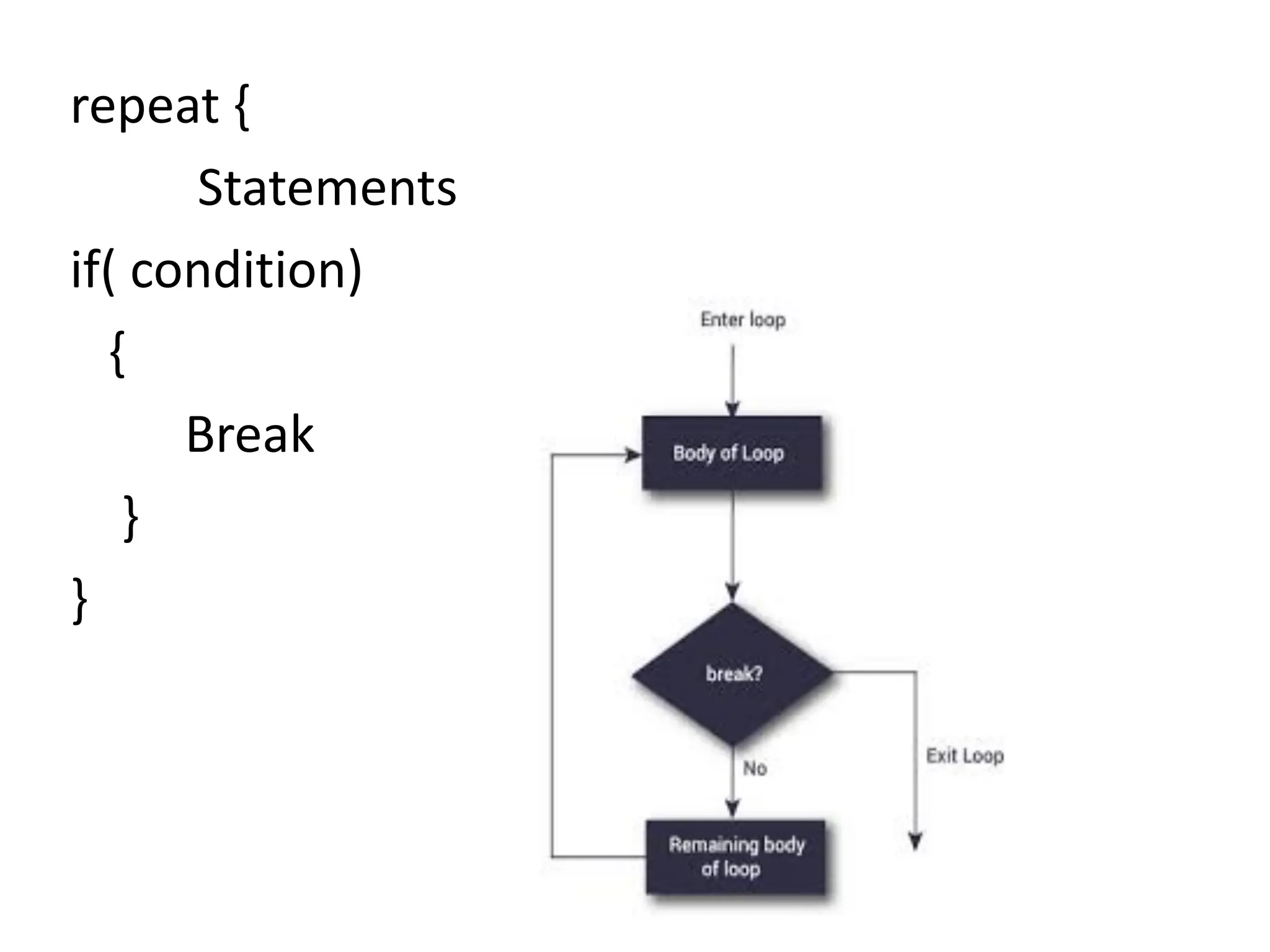 repeat {

Statements

if( condition)

{

Break

}

}

Enter loop

Body of Loop

break?

No

Exit Loop

Remaining body of loop